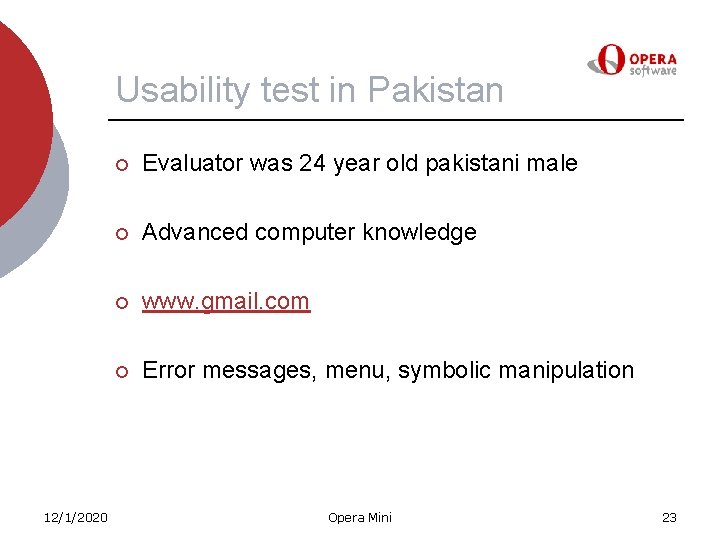 OPERA software

Usability test in Pakistan

Evaluator was 24 year old pakistani male

Advanced computer knowledge

www.gmail.com

Error messages, menu, symbolic manipulation

12/1/2020

Opera Mini

23